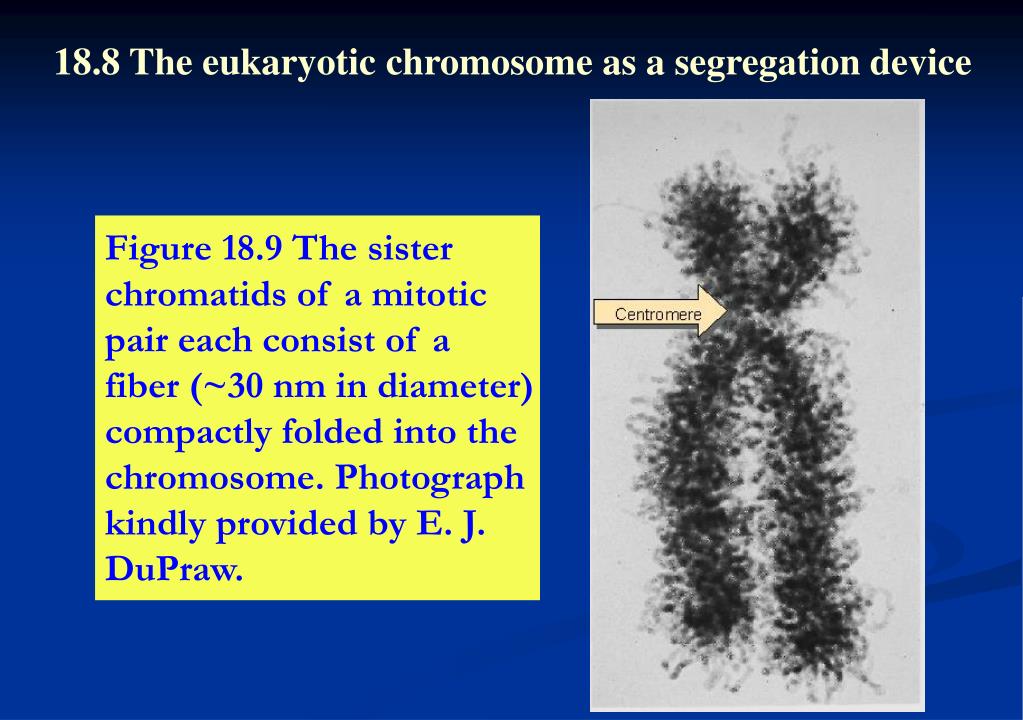 18.8 The eukaryotic chromosome as a segregation device

Figure 18.9 The sister chromatids of a mitotic pair each consist of a fiber (~30 nm in diameter) compactly folded into the chromosome. Photograph kindly provided by E. J. DuPraw.

Centromere